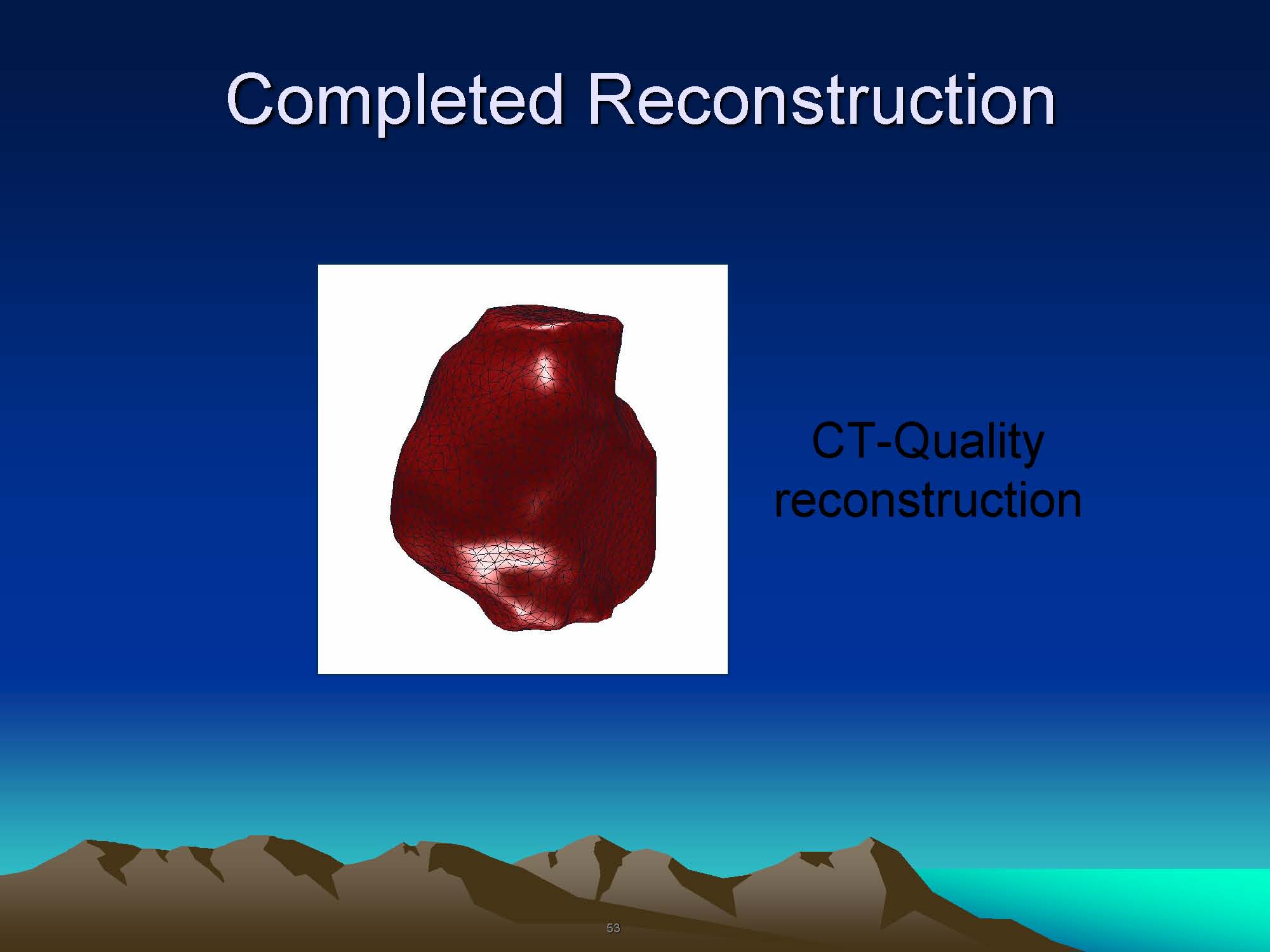 Completed Reconstruction

CT-Quality reconstruction

53